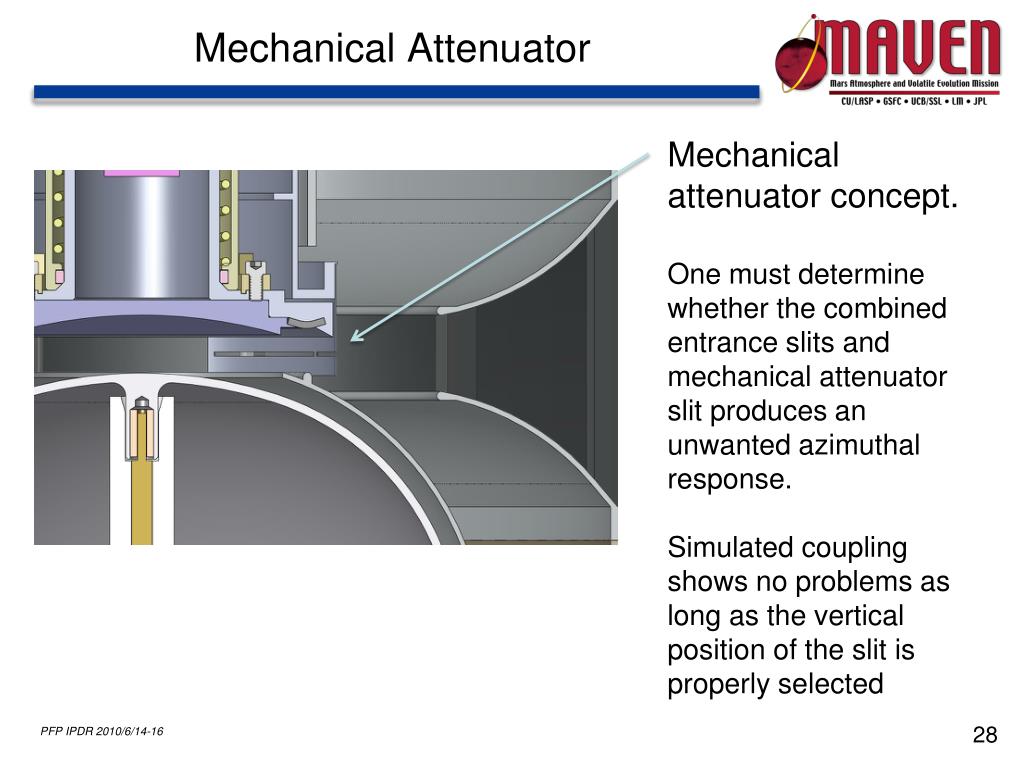 Mechanical Attenuator

MAVEN
Mars Atmosphere and Volatile Evolution Mission
CU/LASP • GSFC • UCB/SSL • LM • JPL

Mechanical attenuator concept.

One must determine whether the combined entrance slits and mechanical attenuator slit produces an unwanted azimuthal response.

Simulated coupling shows no problems as long as the vertical position of the slit is properly selected

PFP IPDR 2010/6/14-16

28